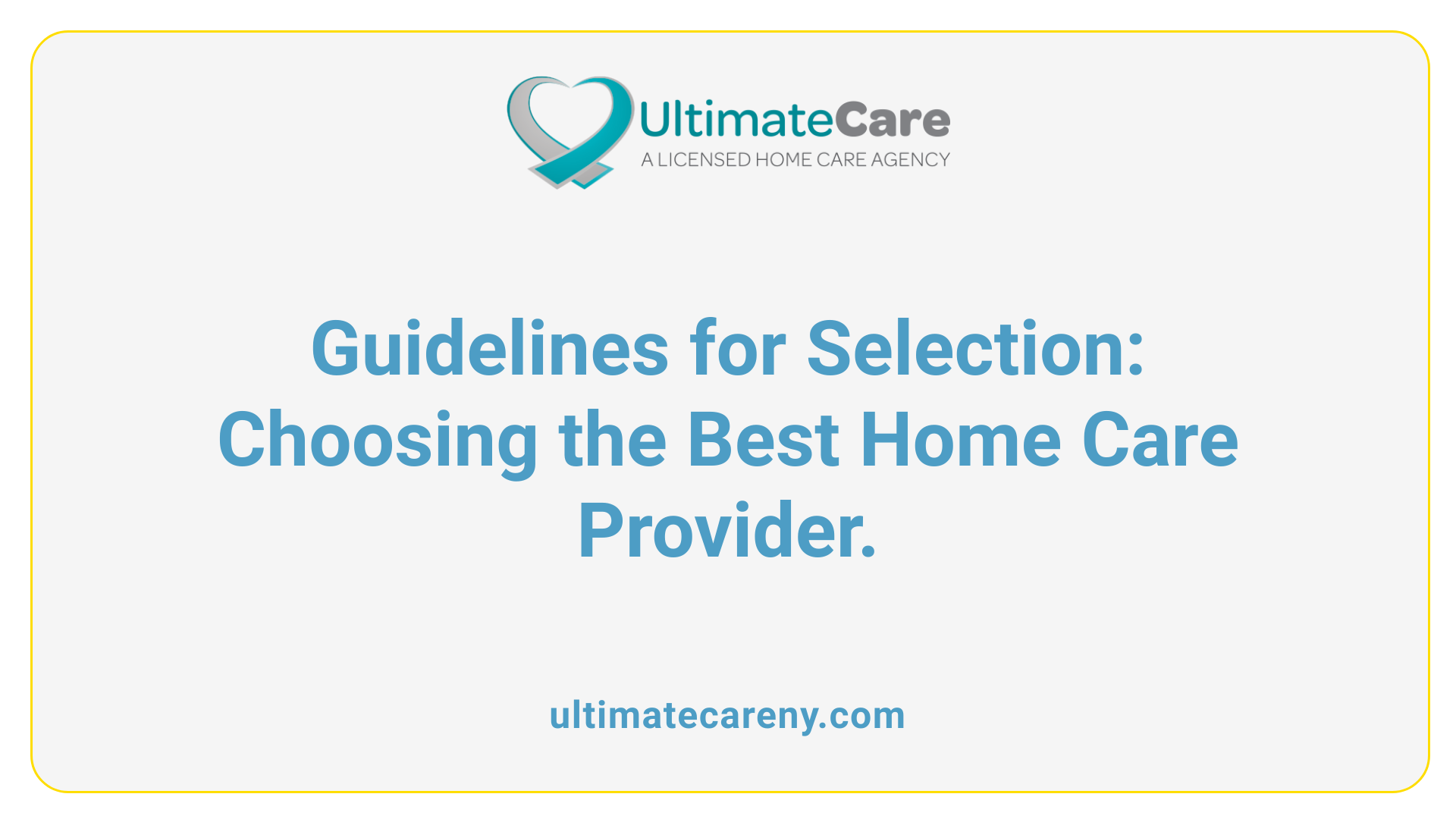 UltimateCare
A LICENSED HOME CARE AGENCY

Guidelines for Selection: Choosing the Best Home Care Provider.

ultimatecareny.com